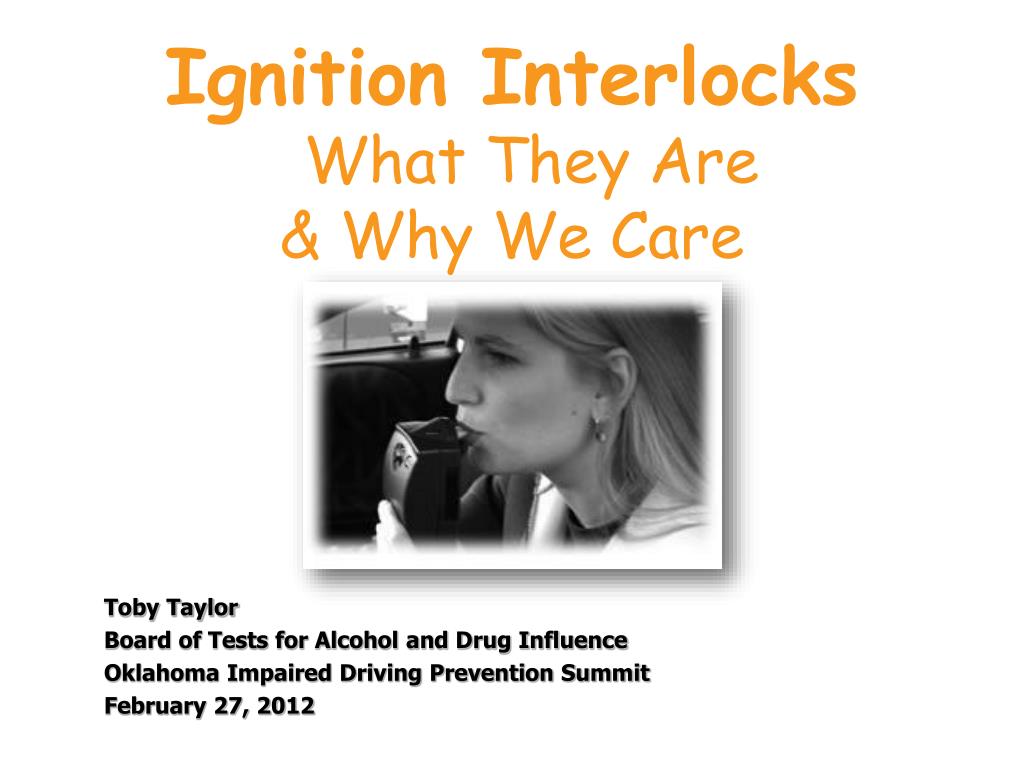 Ignition Interlocks
What They Are
& Why We Care

Toby Taylor
Board of Tests for Alcohol and Drug Influence
Oklahoma Impaired Driving Prevention Summit
February 27, 2012